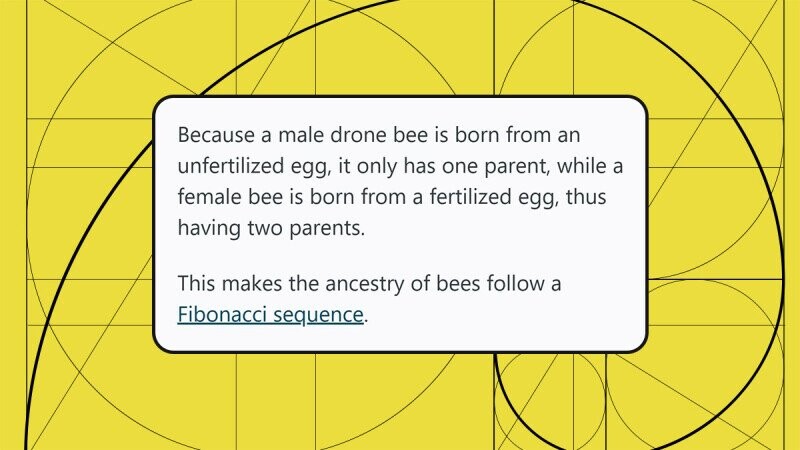 Because a male drone bee is born from an unfertilized egg, it only has one parent, while a female bee is born from a fertilized egg, thus having two parents.

This makes the ancestry of bees follow a Fibonacci sequence.